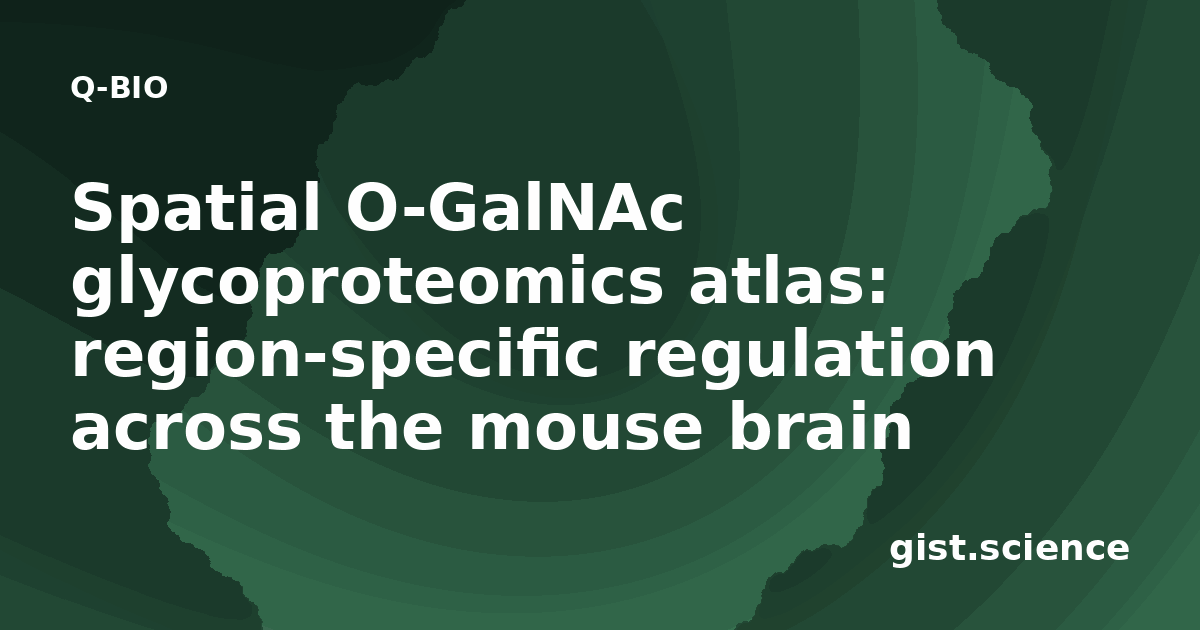 Q-BIO

Spatial O-GalNAc glycoproteomics atlas: region-specific regulation across the mouse brain

gist.science